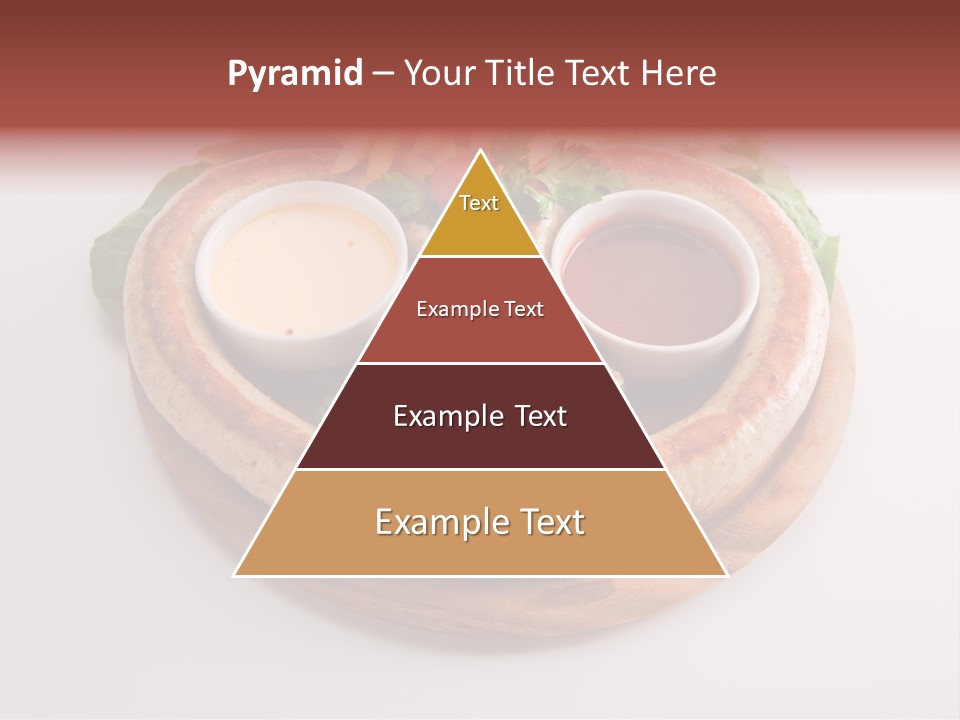 Pyramid – Your Title Text Here

Text

Example Text

Example Text

Example Text